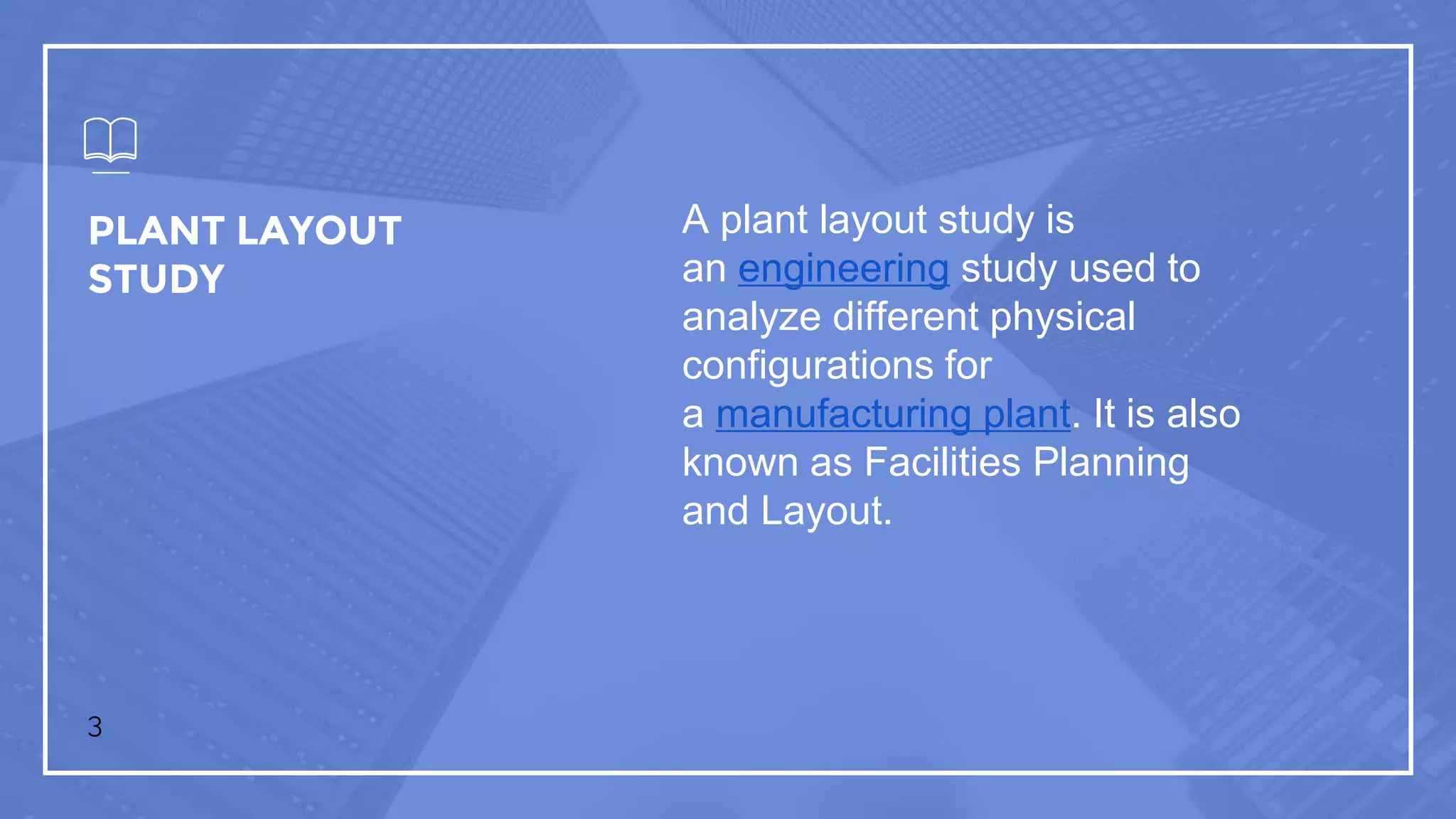 PLANT LAYOUT STUDY

A plant layout study is an engineering study used to analyze different physical configurations for a manufacturing plant. It is also known as Facilities Planning and Layout.

3